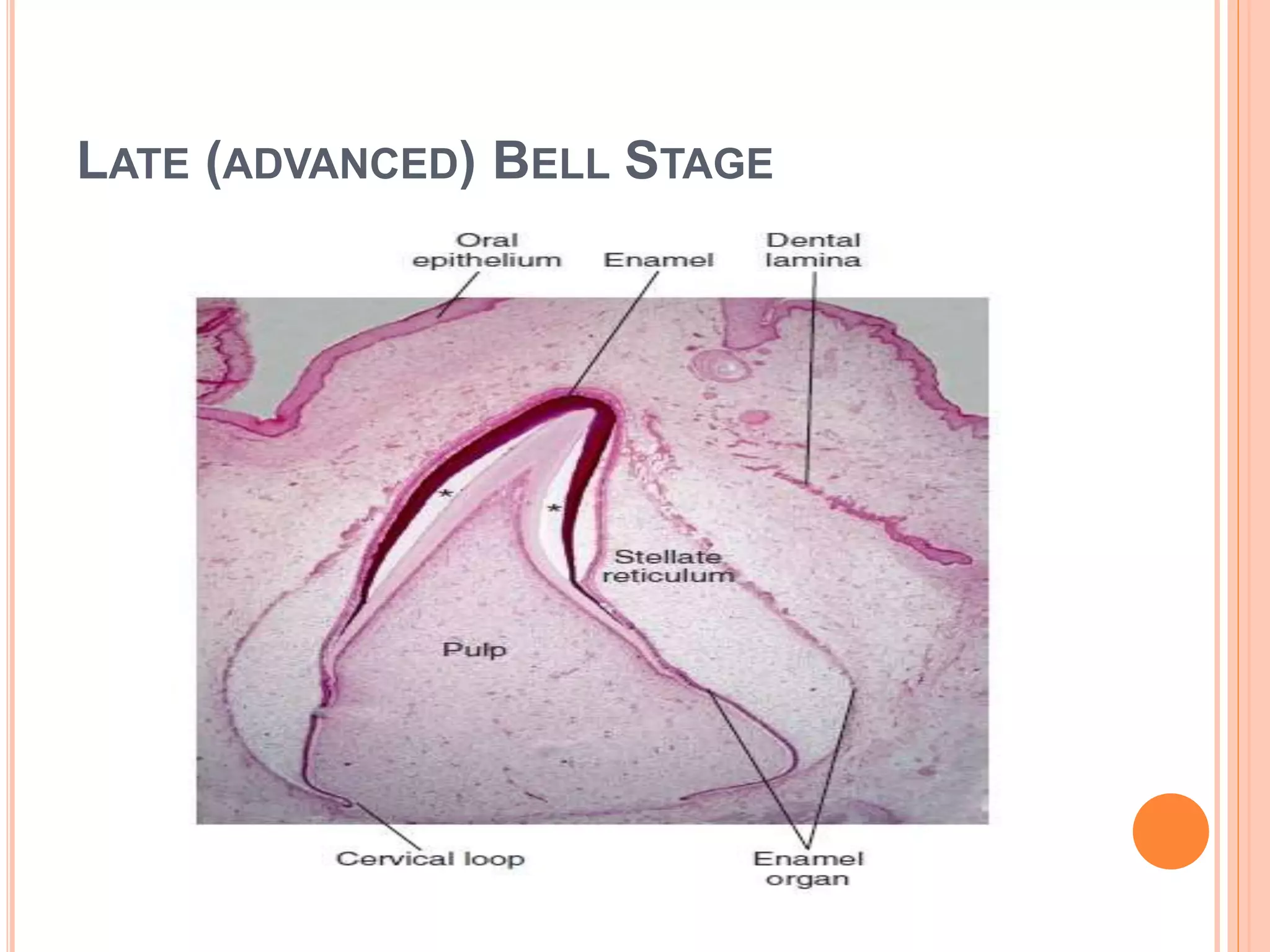 LATE (ADVANCED) BELL STAGE

Oral epithelium

Enamel

Dental lamina

*

*

Stellate reticulum

Pulp

Cervical loop

Enamel organ